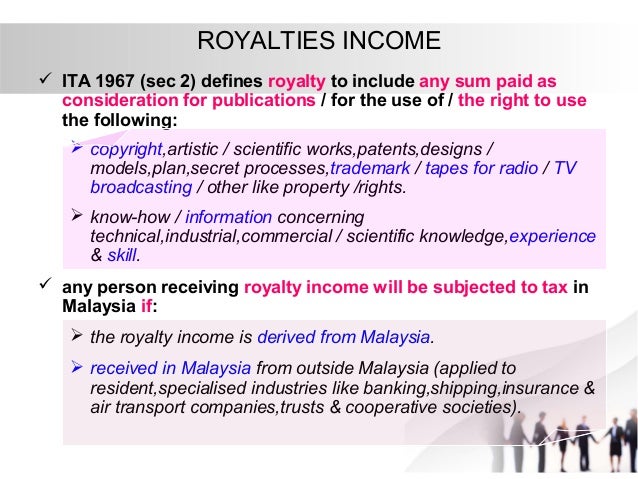 ROYALTIES INCOME

✓ ITA 1967 (sec 2) defines royalty to include any sum paid as consideration for publications / for the use of / the right to use the following:

➢ copyright,artistic / scientific works,patents,designs / models,plan,secret processes,trademark / tapes for radio / TV broadcasting / other like property /rights.

➢ know-how / information concerning technical,industrial,commercial / scientific knowledge,experience & skill.

✓ any person receiving royalty income will be subjected to tax in Malaysia if:

➢ the royalty income is derived from Malaysia.

➢ received in Malaysia from outside Malaysia (applied to resident,specialised industries like banking,shipping,insurance & air transport companies,trusts & cooperative societies).